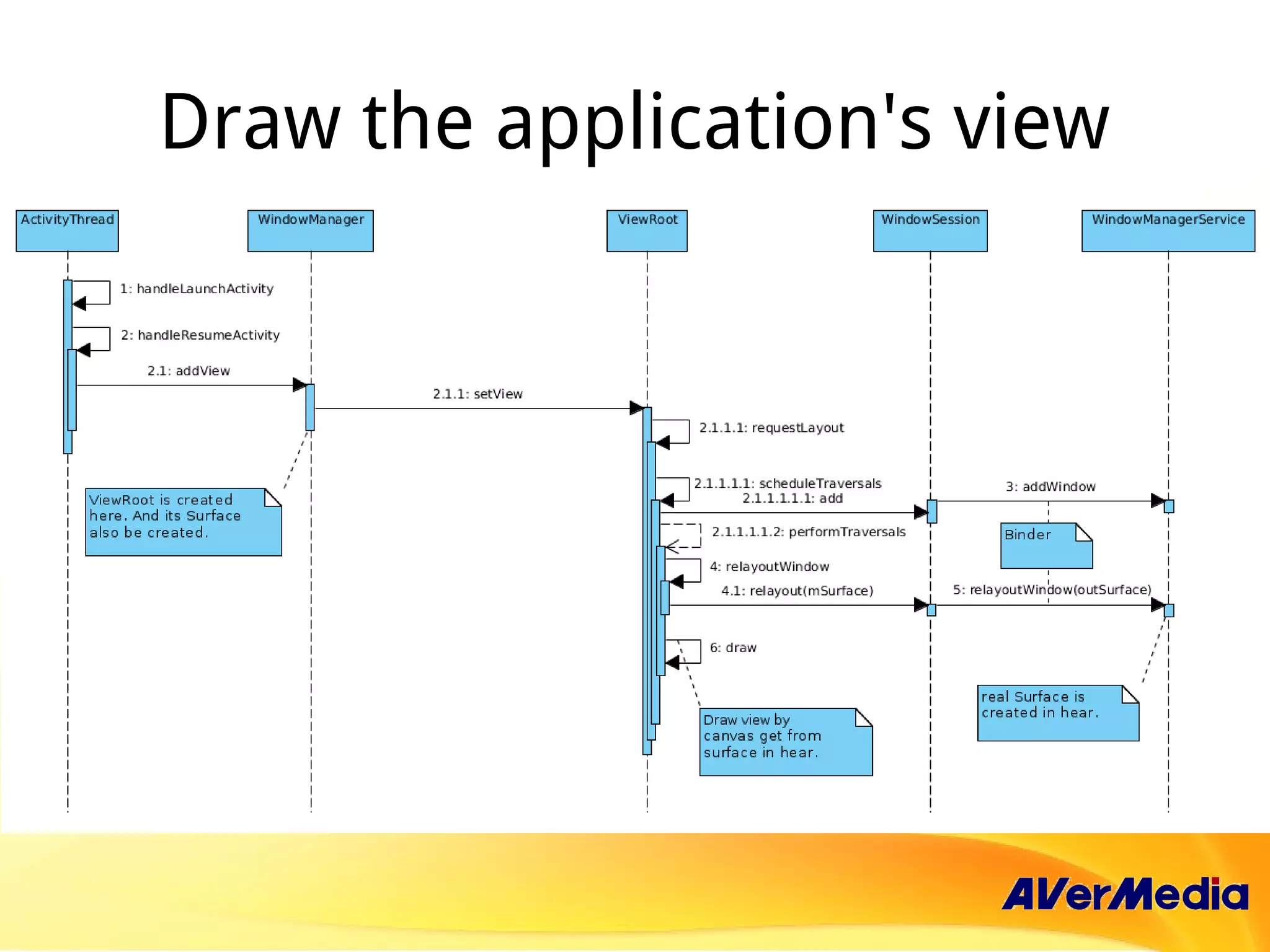 Draw the application's view

ActivityThread

WindowManager

ViewRoot

WindowSession

WindowManagerService

1: handleLaunchActivity

2: handleResumeActivity

2.1: addView

2.1.1: setView

2.1.1.1: requestLayout

2.1.1.1.1: scheduleTraversals

2.1.1.1.1.1: add

3: addWindow

2.1.1.1.1.2: performTraversals

Binder

4: relayoutWindow

4.1: relayout(mSurface)

5: relayoutWindow(outSurface)

6: draw

ViewRoot is created here. And its Surface also be created.

Draw view by canvas get from surface in hear.

real Surface is created in hear.

AVerMedia